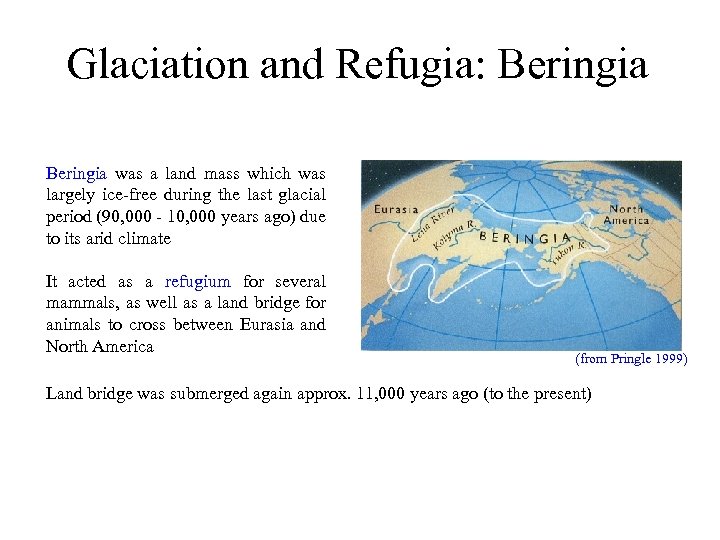 Glaciation and Refugia: Beringia

Beringia was a land mass which was largely ice-free during the last glacial period (90,000 - 10,000 years ago) due to its arid climate

It acted as a refugium for several mammals, as well as a land bridge for animals to cross between Eurasia and North America

Eurasia
Lena River
Kolyma R.
BERINGIA
Yukon R.
North America

(from Pringle 1999)

Land bridge was submerged again approx. 11,000 years ago (to the present)